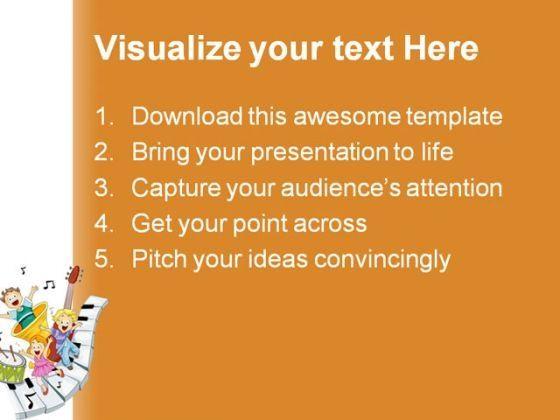 Visualize your text Here

1. Download this awesome template
2. Bring your presentation to life
3. Capture your audience's attention
4. Get your point across
5. Pitch your ideas convincingly